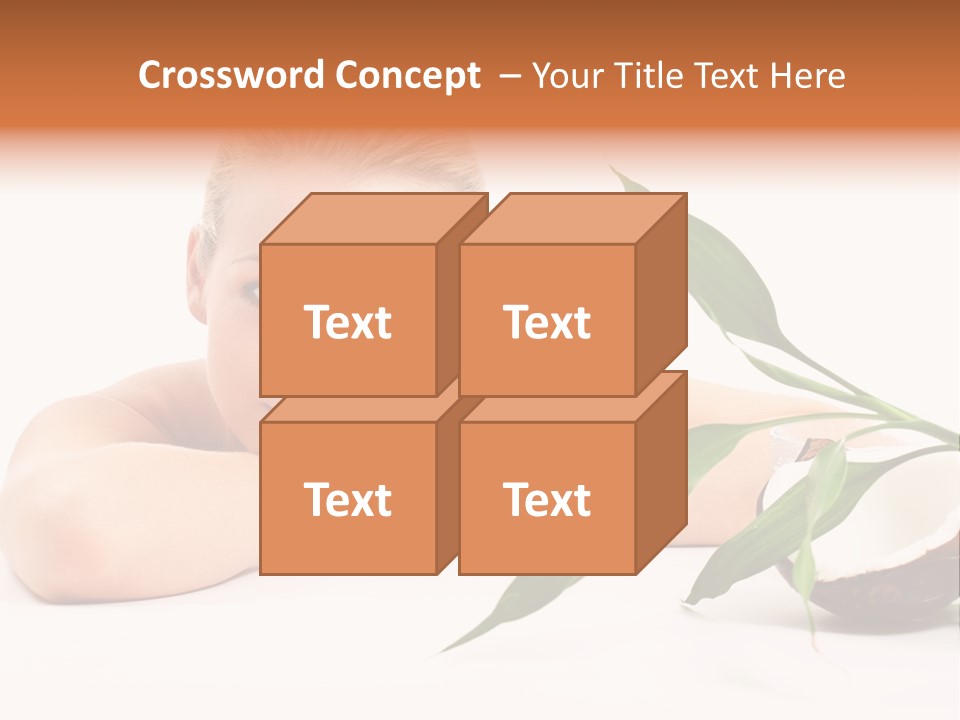 Crossword Concept – Your Title Text Here

Text

Text

Text

Text